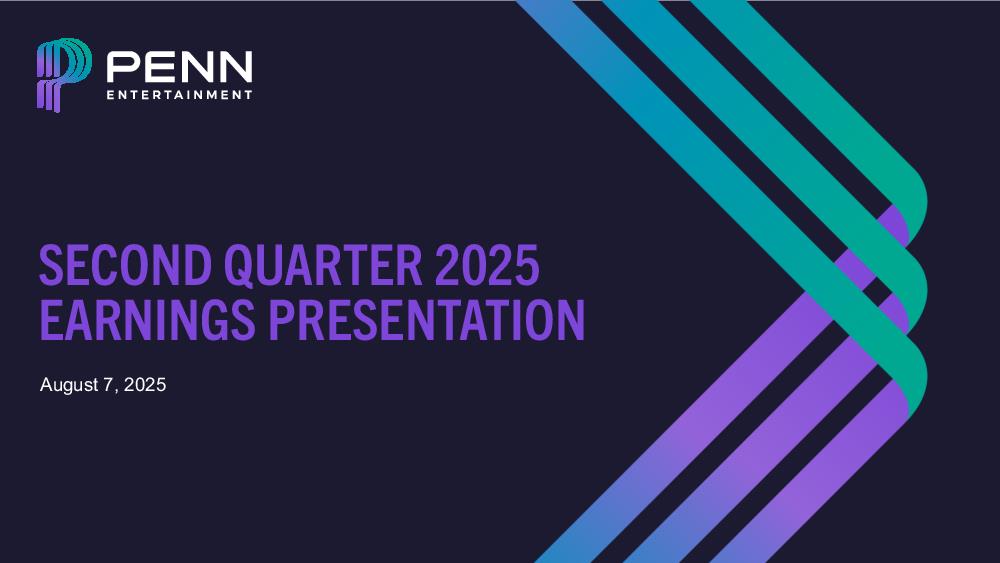 PENN
ENTERTAINMENT

SECOND QUARTER 2025
EARNINGS PRESENTATION

August 7, 2025